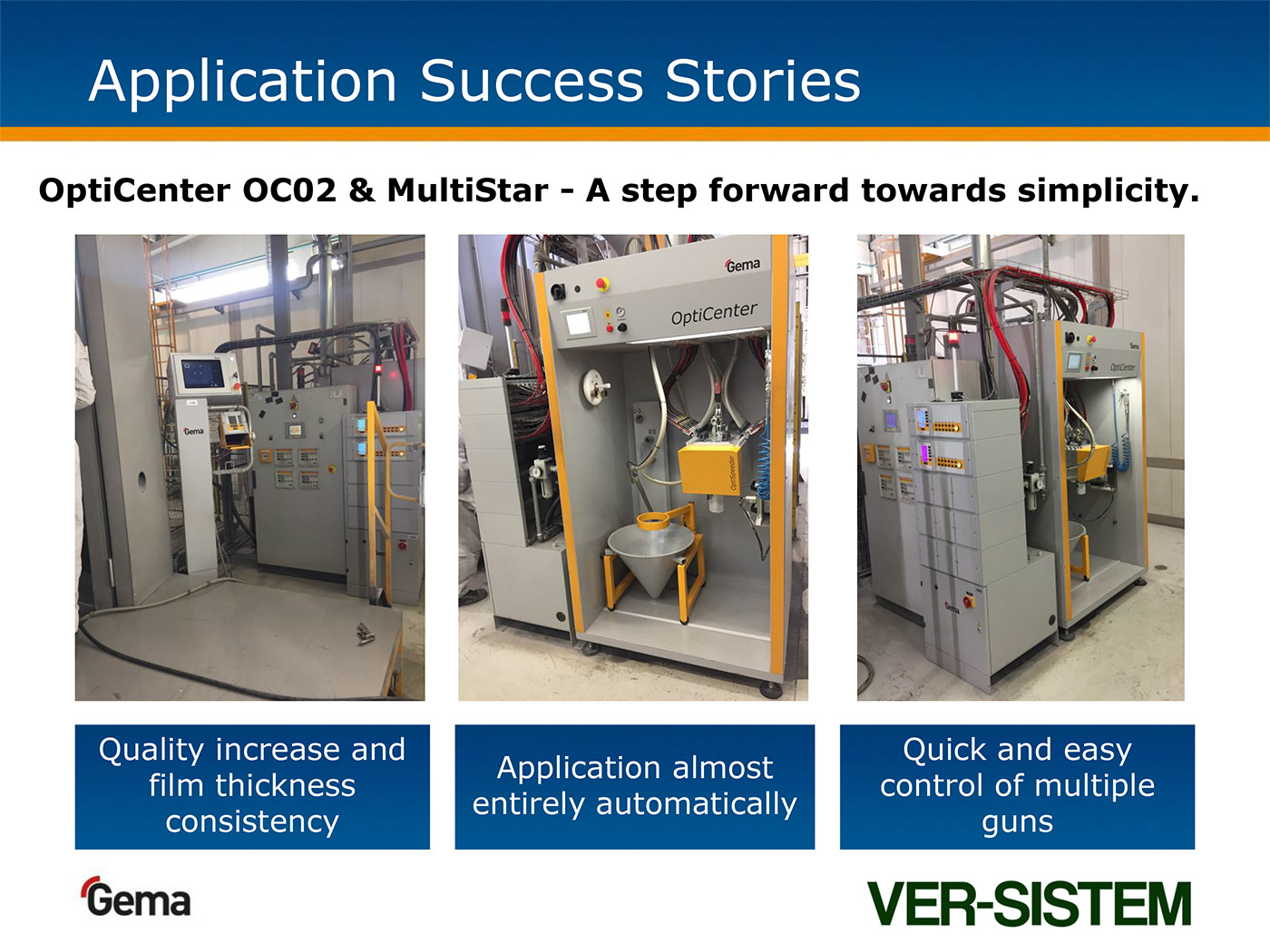 Application Success Stories

OptiCenter OC02 & MultiStar - A step forward towards simplicity.

Gema

Gema

OptiCenter

OptiSpeeder

Gema

OptiCenter

Gema

Quality increase and film thickness consistency

Application almost entirely automatically

Quick and easy control of multiple guns

Gema

VER-SISTEM